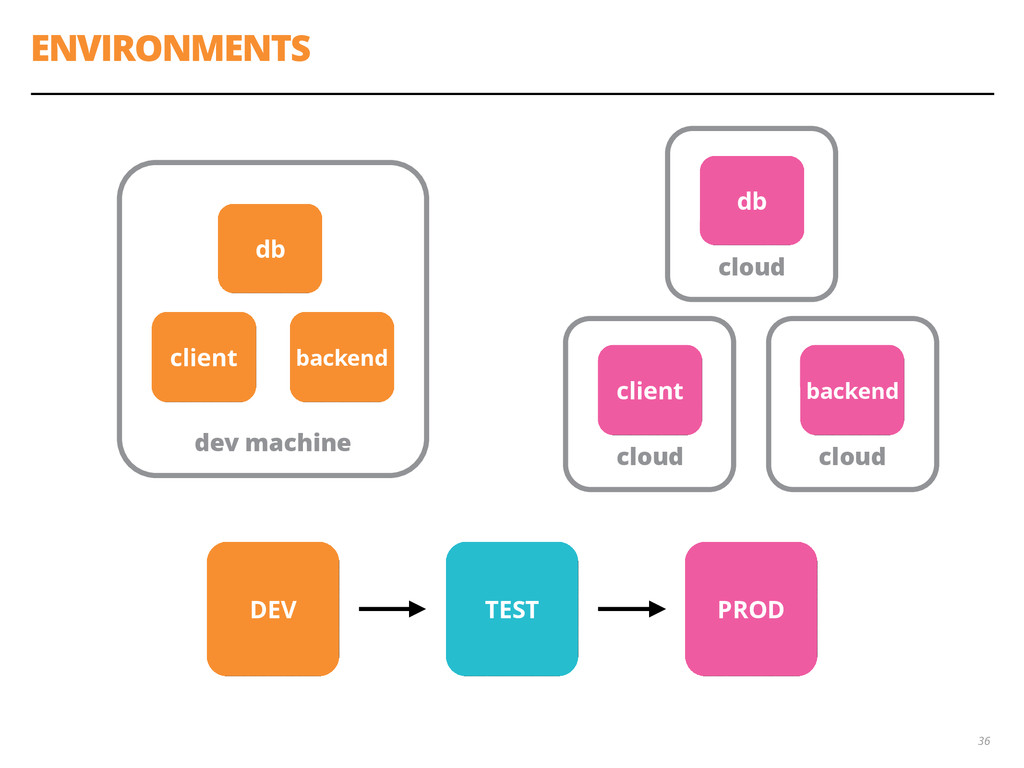 ENVIRONMENTS

db

client

backend

dev machine

db

cloud

client

cloud

backend

cloud

DEV

TEST

PROD

36